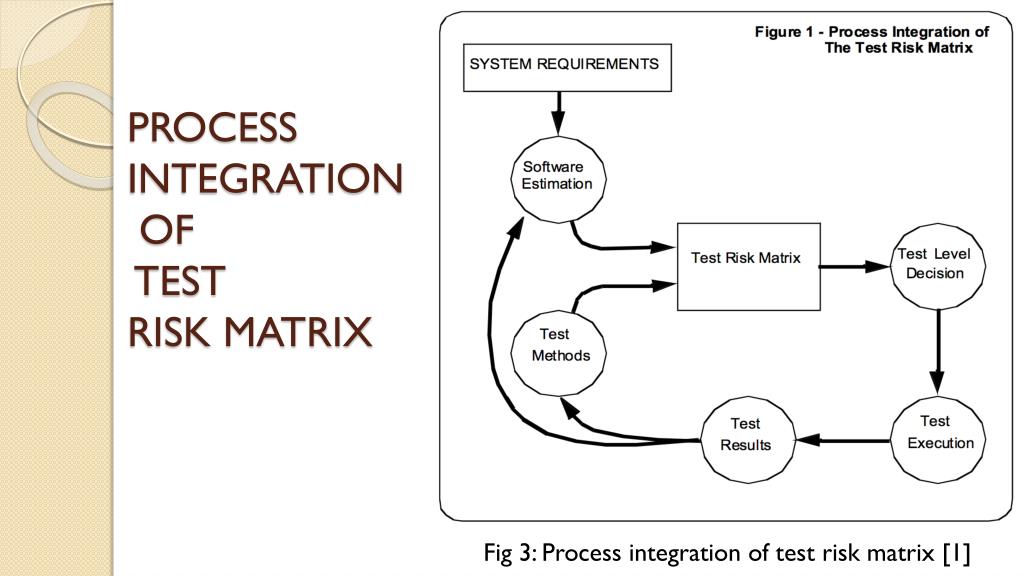 PROCESS INTEGRATION OF TEST RISK MATRIX

Figure 1 - Process Integration of The Test Risk Matrix

SYSTEM REQUIREMENTS

Software Estimation

Test Risk Matrix

Test Level Decision

Test Methods

Test Results

Test Execution

Fig 3: Process integration of test risk matrix [1]